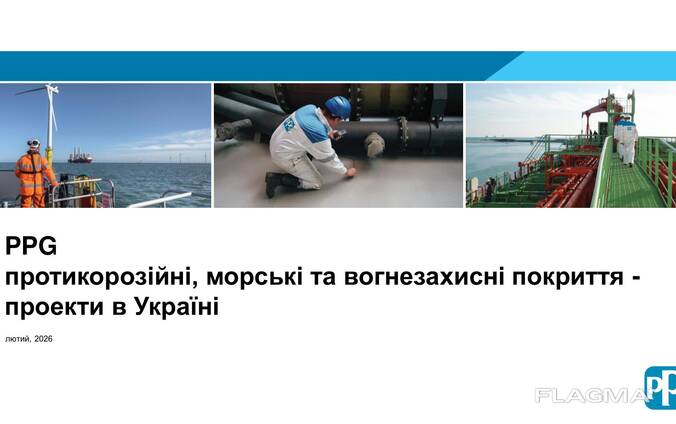 PPG
протикорозійні, морські та вогнезахисні покриття - проекти в Україні

лютий, 2026

FLAGMA